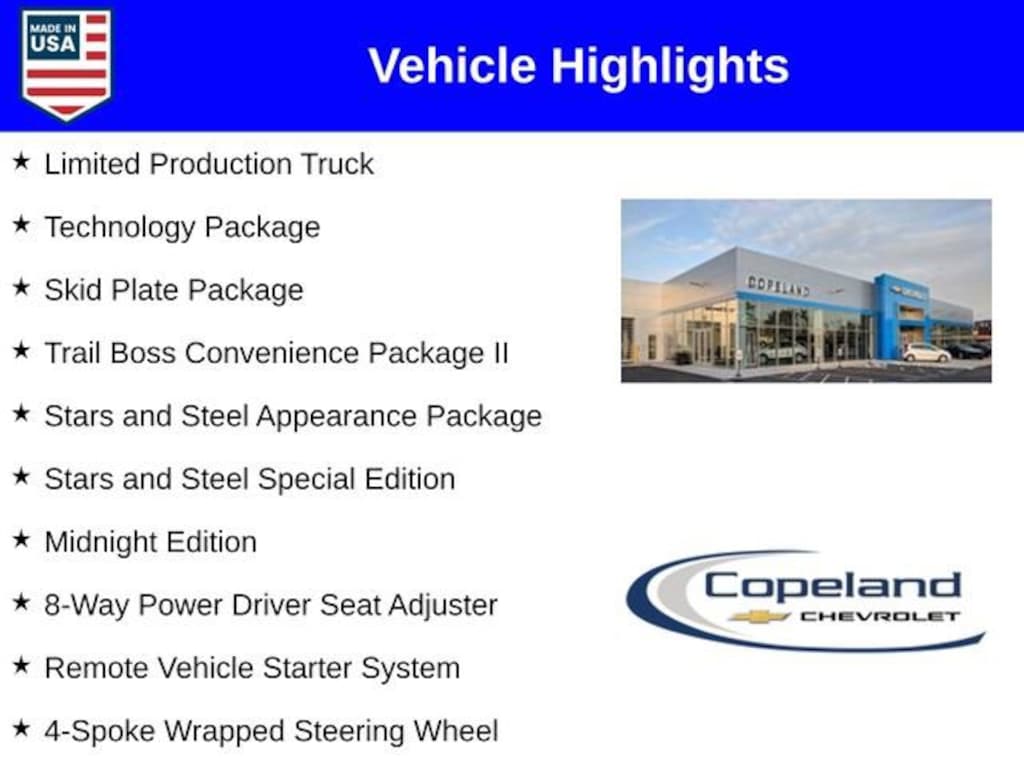 MADE IN USA

Vehicle Highlights

★ Limited Production Truck

★ Technology Package

★ Skid Plate Package

★ Trail Boss Convenience Package II

★ Stars and Steel Appearance Package

★ Stars and Steel Special Edition

★ Midnight Edition

★ 8-Way Power Driver Seat Adjuster

★ Remote Vehicle Starter System

★ 4-Spoke Wrapped Steering Wheel

COPELAND

Copeland
CHEVROLET